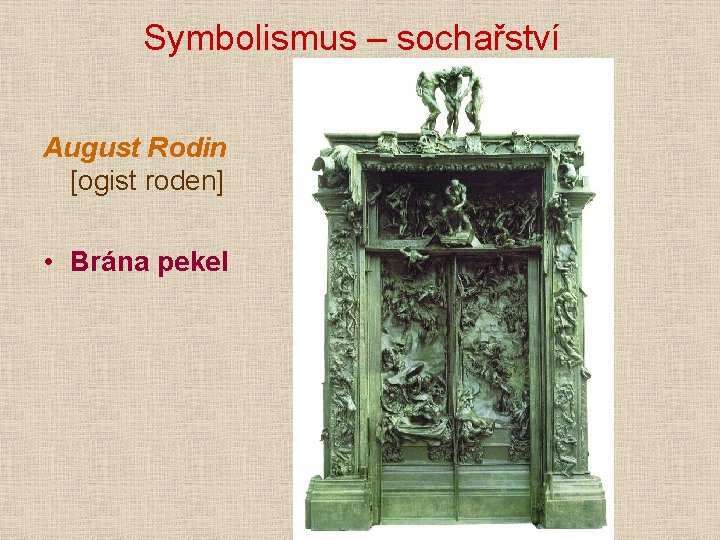 Symbolismus – sochařství

August Rodin
[ogist roden]

• Brána pekel